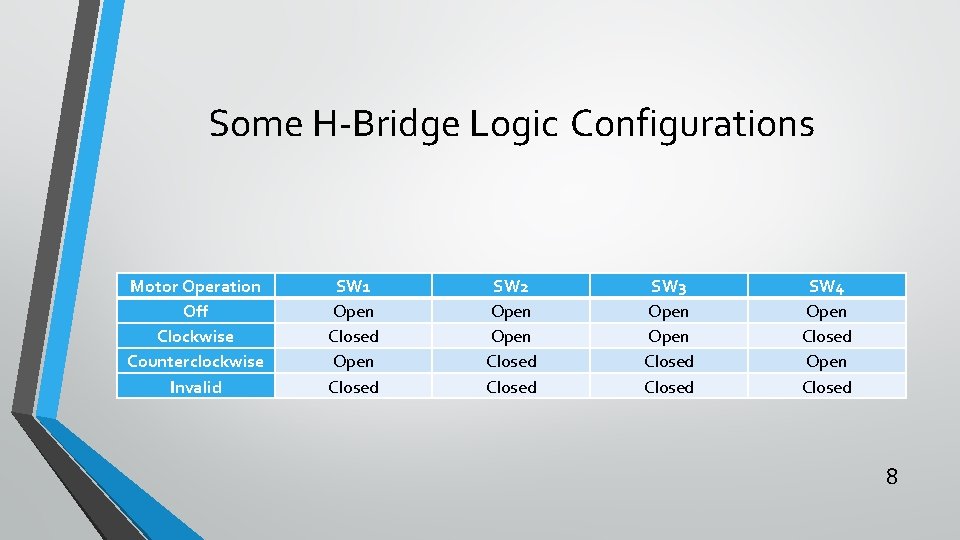 Some H-Bridge Logic Configurations

| Motor Operation | SW1 | SW2 | SW3 | SW4 |
|---|---|---|---|---|
| Off | Open | Open | Open | Open |
| Clockwise | Closed | Open | Open | Closed |
| Counterclockwise | Open | Closed | Closed | Open |
| Invalid | Closed | Closed | Closed | Closed |

8